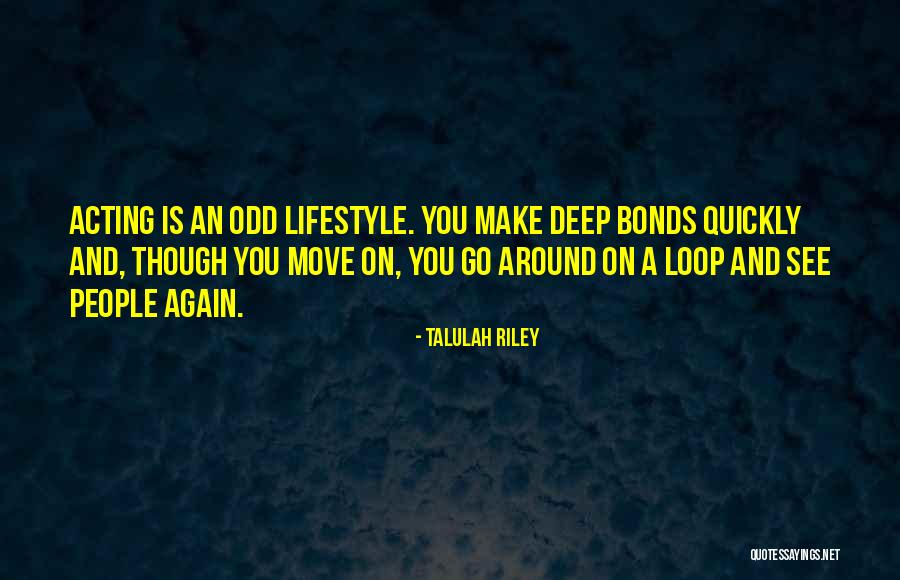 ACTING IS AN ODD LIFESTYLE. YOU MAKE DEEP BONDS QUICKLY AND, THOUGH YOU MOVE ON, YOU GO AROUND ON A LOOP AND SEE PEOPLE AGAIN.

- TALULAH RILEY

QUOTESSAYINGS.NET